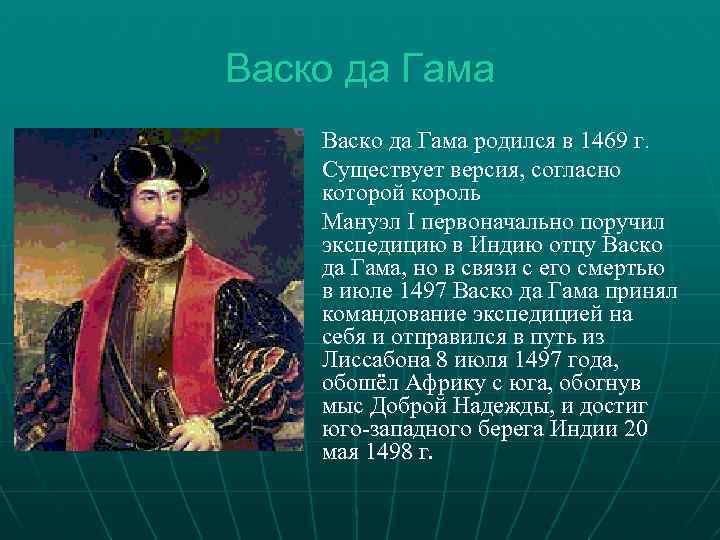 Васко да Гама

Васко да Гама родился в 1469 г.

Существует версия, согласно которой король

Мануэл I первоначально поручил экспедицию в Индию отцу Васко да Гама, но в связи с его смертью в июле 1497 Васко да Гама принял командование экспедицией на себя и отправился в путь из Лиссабона 8 июля 1497 года, обошёл Африку с юга, обогнув мыс Доброй Надежды, и достиг юго-западного берега Индии 20 мая 1498 г.